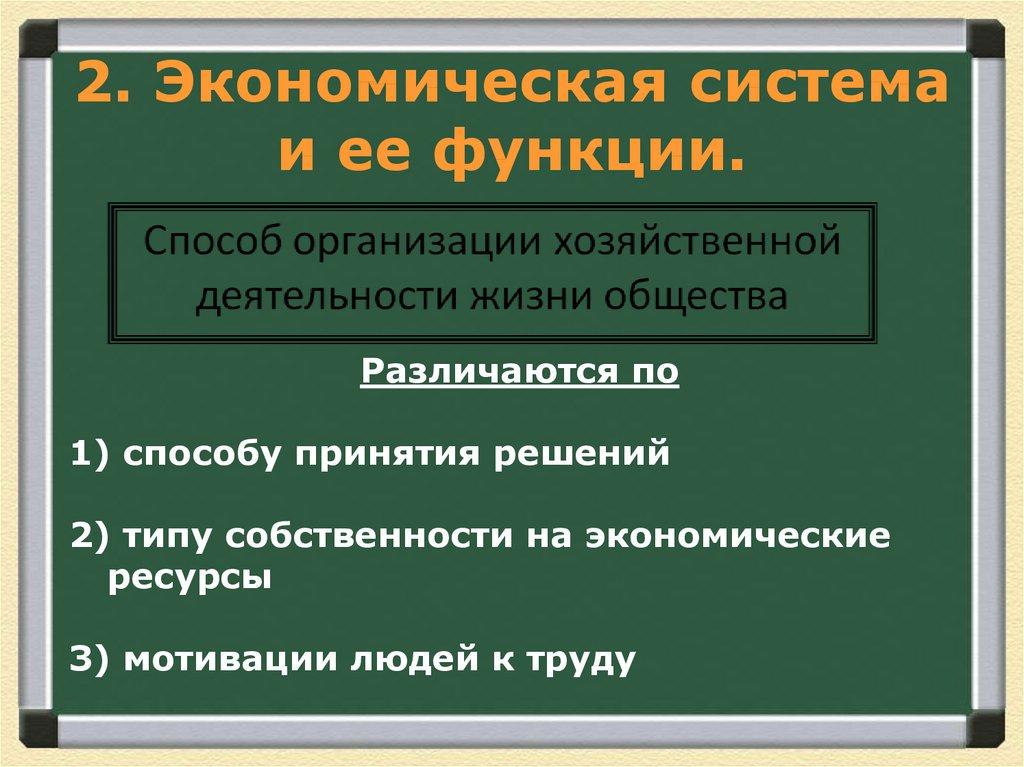 2. Экономическая система и ее функции.

Способ организации хозяйственной деятельности жизни общества

Различаются по

1) способу принятия решений

2) типу собственности на экономические ресурсы

3) мотивации людей к труду